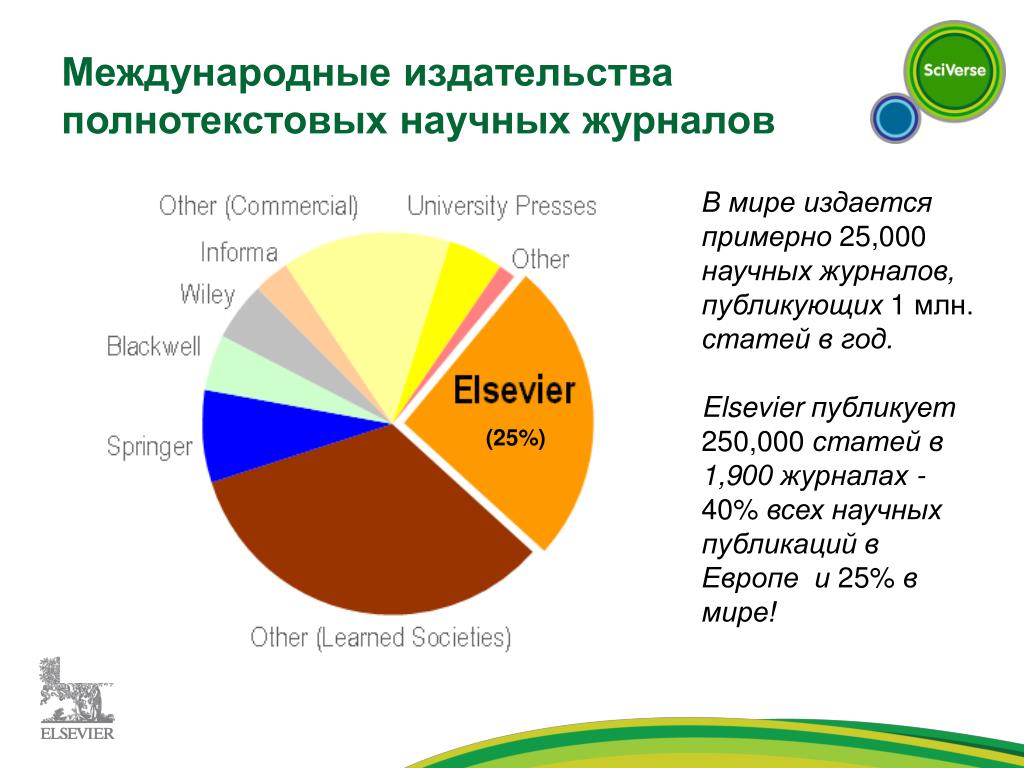 Международные издательства полнотекстовых научных журналов

SciVerse

Other (Commercial)

University Presses

Informa

Other

Wiley

Blackwell

Elsevier

(25%)

Springer

Other (Learned Societies)

В мире издается примерно 25,000 научных журналов, публикующих 1 млн. статей в год.

Elsevier публикует 250,000 статей в 1,900 журналах - 40% всех научных публикаций в Европе и 25% в мире!

ELSEVIER